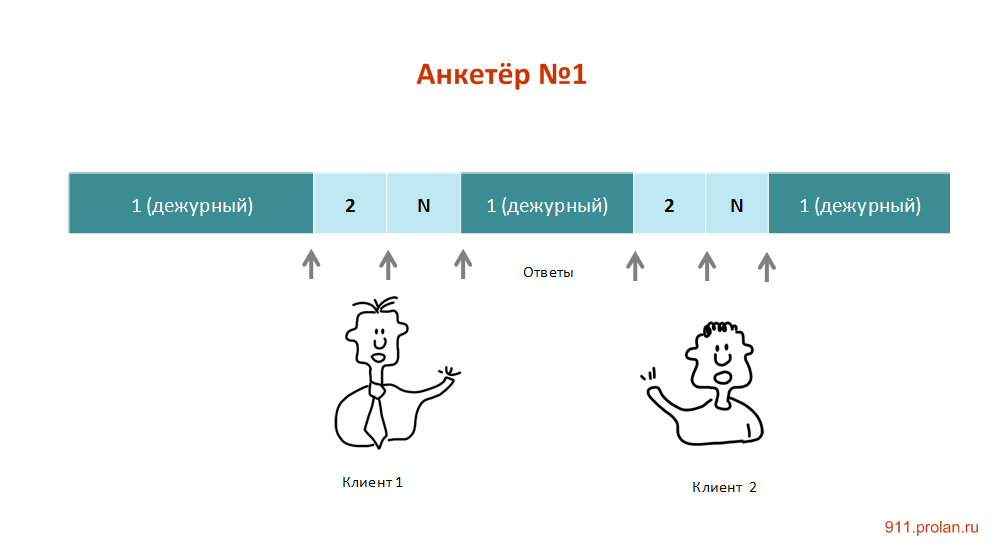 Анкетёр №1

1 (дежурный) 2 N 1 (дежурный) 2 N 1 (дежурный)

Ответы

Клиент 1

Клиент 2

911.prolan.ru